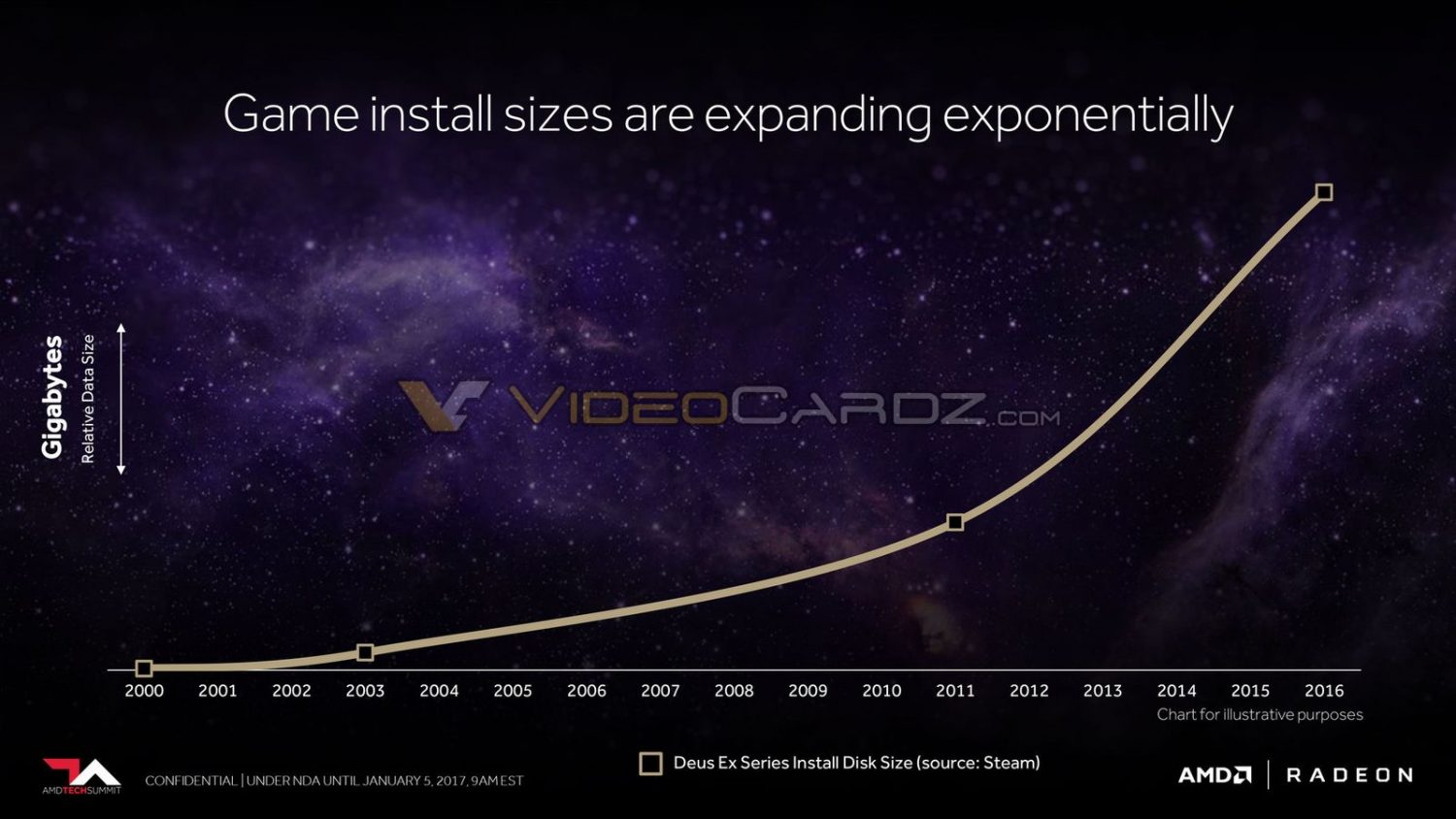 Game install sizes are expanding exponentially

Gigabytes
Relative Data Size

VIDEOCARDZ.COM

2000 2001 2002 2003 2004 2005 2006 2007 2008 2009 2010 2011 2012 2013 2014 2015 2016

Chart for illustrative purposes

Deus Ex Series Install Disk Size (source: Steam)

AMDTECHSUMMIT

CONFIDENTIAL | UNDER NDA UNTIL JANUARY 5, 2017, 9AM EST

AMD | RADEON